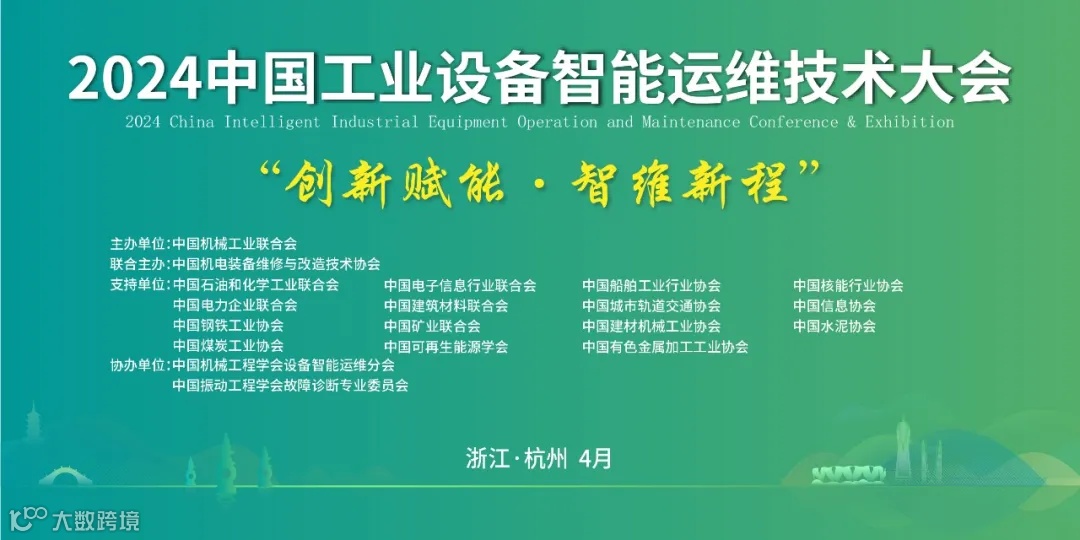 2024中国工业设备智能运维技术大会
2024 China Intelligent Industrial Equipment Operation and Maintenance Conference & Exhibition

“创新赋能 · 智维新程”

主办单位:中国机械工业联合会
联合主办:中国机电装备维修与改造技术协会
支持单位:中国石油和化学工业联合会
中国电力企业联合会
中国钢铁工业协会
中国煤炭工业协会

中国电子信息行业联合会
中国建筑材料联合会
中国矿业联合会
中国可再生能源学会

中国船舶工业行业协会
中国城市轨道交通协会
中国建材机械工业协会
中国有色金属加工工业协会

中国核能行业协会
中国信息协会
中国水泥协会

协办单位:中国机械工程学会设备智能运维分会
中国振动工程学会故障诊断专业委员会

浙江·杭州 4月

大数跨境